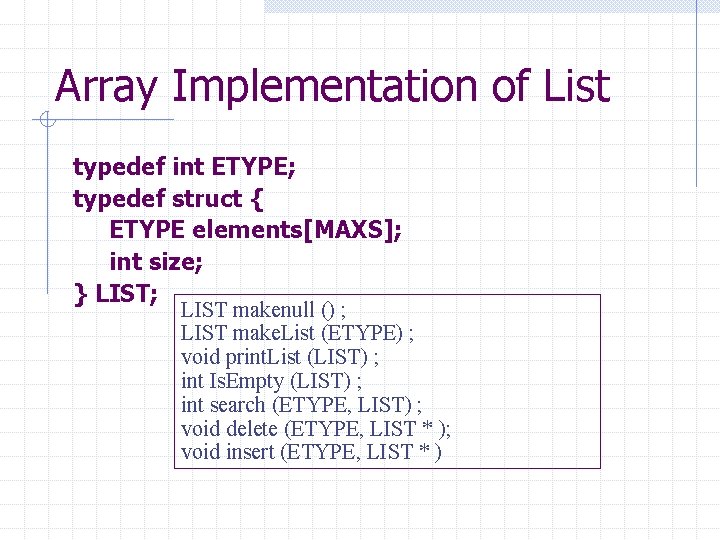 Array Implementation of List

typedef int ETYPE;
typedef struct {
ETYPE elements[MAXS];
int size;
} LIST;

LIST makenull () ;
LIST makeList (ETYPE) ;
void printList (LIST) ;
int IsEmpty (LIST) ;
int search (ETYPE, LIST) ;
void delete (ETYPE, LIST * );
void insert (ETYPE, LIST * )